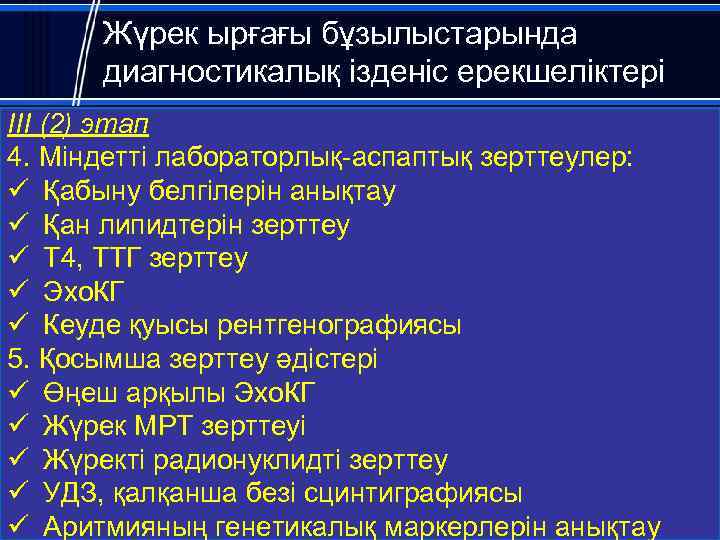 Жүрек ырғағы бұзылыстарында диагностикалық ізденіс ерекшеліктері

III (2) этап
4. Міндетті лабораторлық-аспаптық зерттеулер:
✓ Қабыну белгілерін анықтау
✓ Қан липидтерін зерттеу
✓ Т4, ТТГ зерттеу
✓ ЭхоКГ
✓ Кеуде қуысы рентгенографиясы
5. Қосымша зерттеу әдістері
✓ Өңеш арқылы ЭхоКГ
✓ Жүрек МРТ зерттеуі
✓ Жүректі радионуклидті зерттеу
✓ УДЗ, қалқанша безі сцинтиграфиясы
✓ Аритмияның генетикалық маркерлерін анықтау